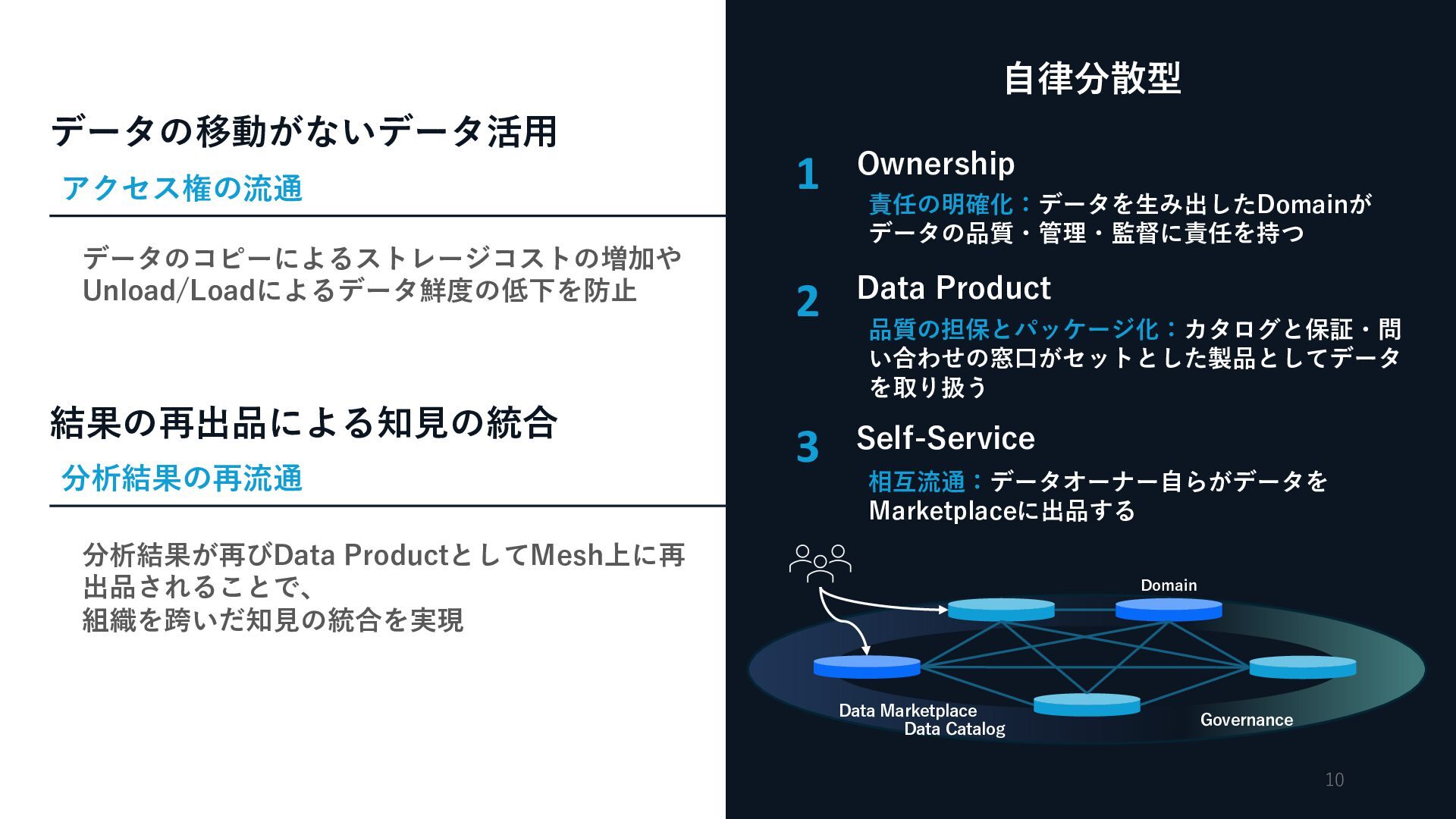 データの移動がないデータ活用

アクセス権の流通

データのコピーによるストレージコストの増加やUnload/Loadによるデータ鮮度の低下を防止

結果の再出品による知見の統合

分析結果の再流通

分析結果が再びData ProductとしてMesh上に再出品されることで、
組織を跨いだ知見の統合を実現

自律分散型

1 Ownership

責任の明確化：データを生み出したDomainがデータの品質・管理・監督に責任を持つ

2 Data Product

品質の担保とパッケージ化：カタログと保証・問い合わせの窓口がセットとした製品としてデータを取り扱う

3 Self-Service

相互流通：データオーナー自らがデータをMarketplaceに出品する

Domain

Data Marketplace
Data Catalog

Governance

10